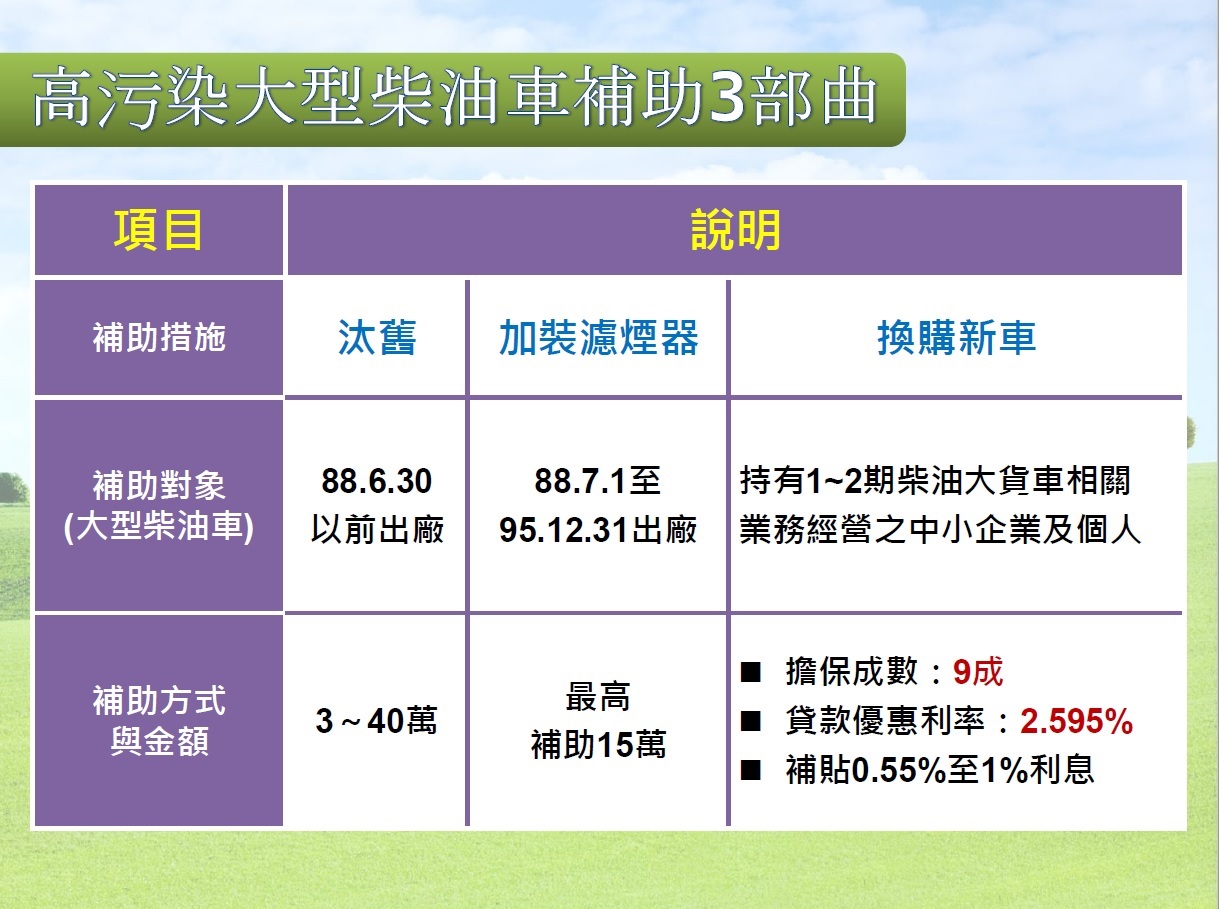 高污染大型柴油車補助3部曲

| 項目 | 說明 | | |
|---|---|---|---|
| 補助措施 | 汰舊 | 加裝濾煙器 | 換購新車 |
| 補助對象 (大型柴油車) | 88.6.30 以前出廠 | 88.7.1至 95.12.31出廠 | 持有1~2期柴油大貨車相關業務經營之中小企業及個人 |
| 補助方式與金額 | 3～40萬 | 最高 補助15萬 | ■ 擔保成數：9成 ■ 貸款優惠利率：2.595% ■ 補貼0.55%至1%利息 |